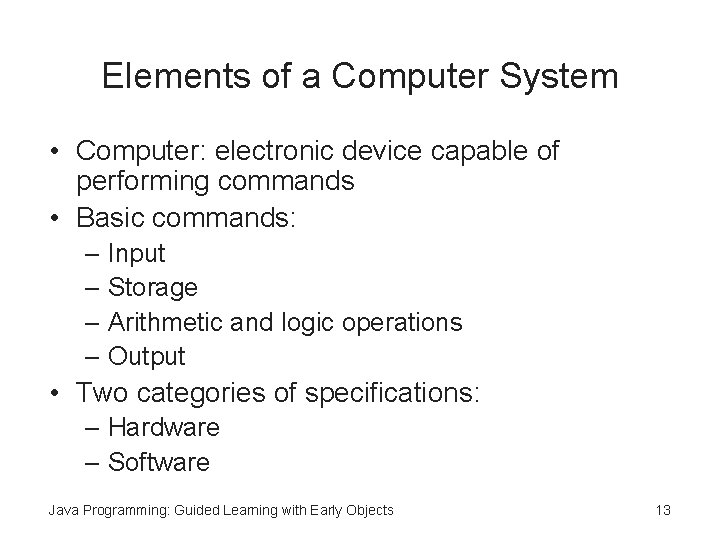 Elements of a Computer System

• Computer: electronic device capable of performing commands
• Basic commands:
– Input
– Storage
– Arithmetic and logic operations
– Output
• Two categories of specifications:
– Hardware
– Software

Java Programming: Guided Learning with Early Objects

13